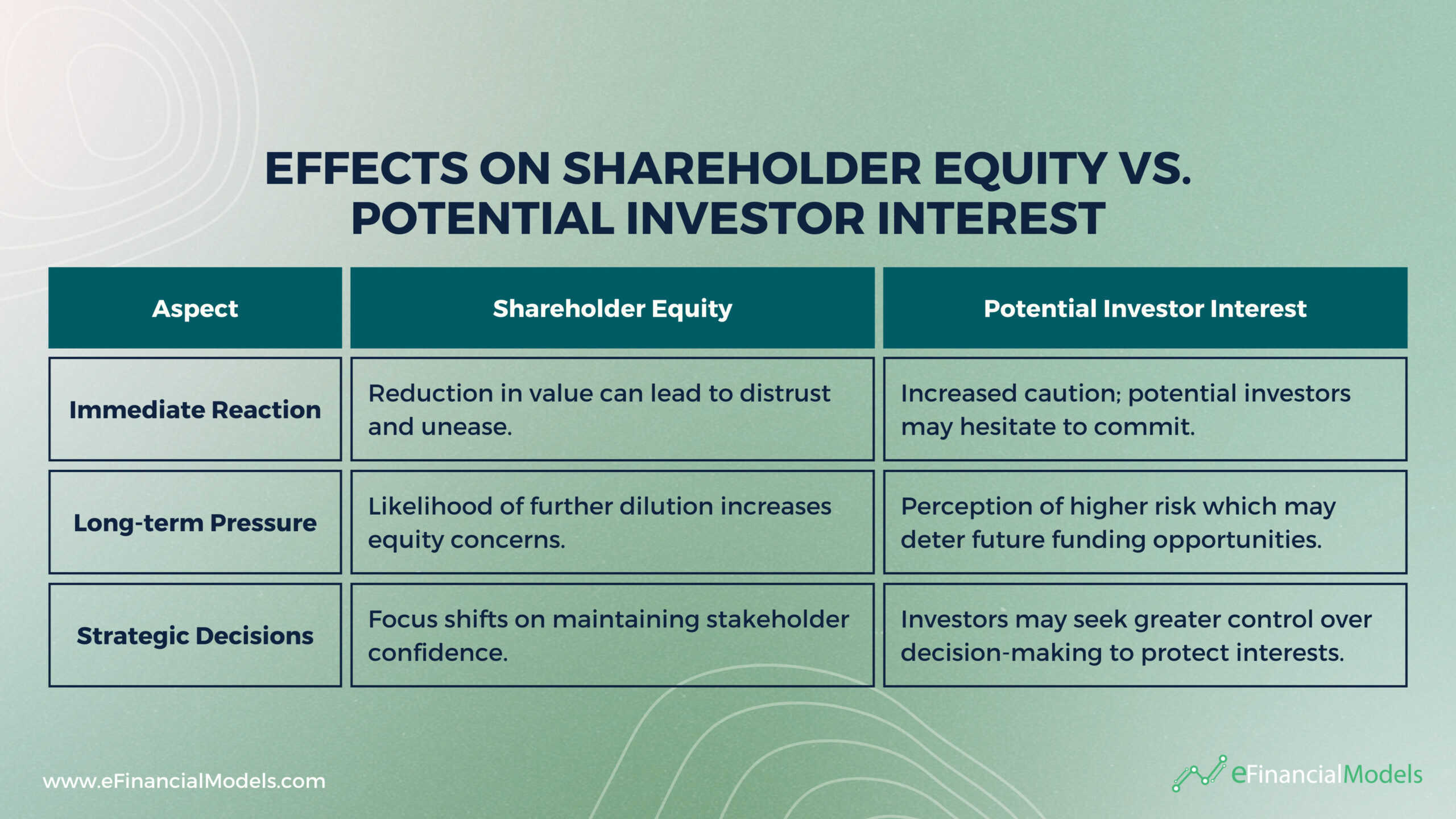 EFFECTS ON SHAREHOLDER EQUITY VS. POTENTIAL INVESTOR INTEREST

| Aspect | Shareholder Equity | Potential Investor Interest |
|---|---|---|
| Immediate Reaction | Reduction in value can lead to distrust and unease. | Increased caution; potential investors may hesitate to commit. |
| Long-term Pressure | Likelihood of further dilution increases equity concerns. | Perception of higher risk which may deter future funding opportunities. |
| Strategic Decisions | Focus shifts on maintaining stakeholder confidence. | Investors may seek greater control over decision-making to protect interests. |

www.eFinancialModels.com

eFinancialModels